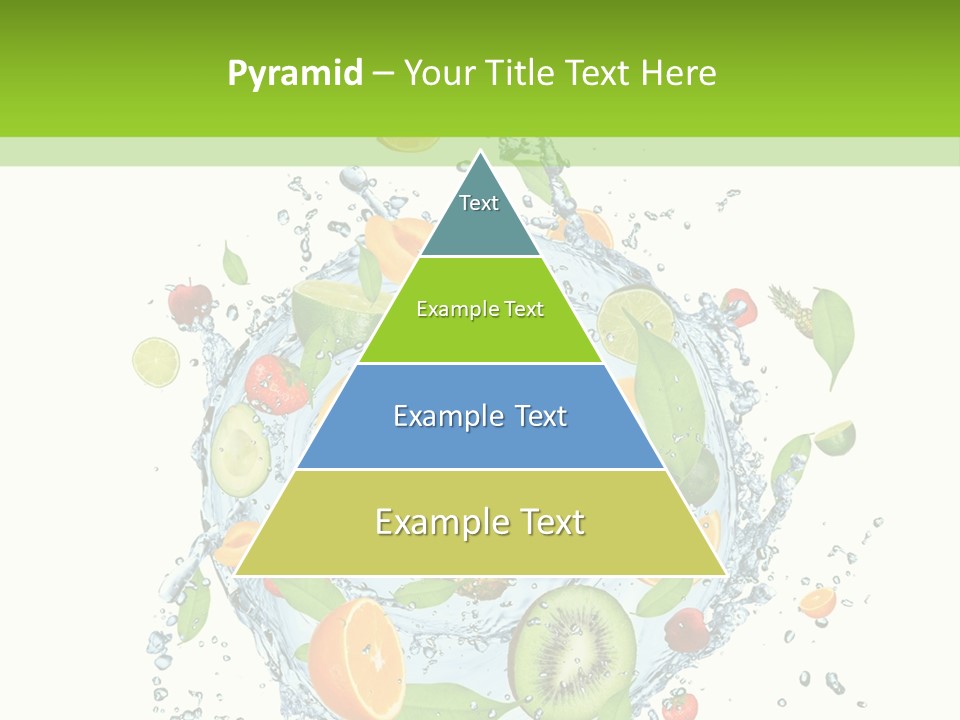 Pyramid – Your Title Text Here

Text

Example Text

Example Text

Example Text